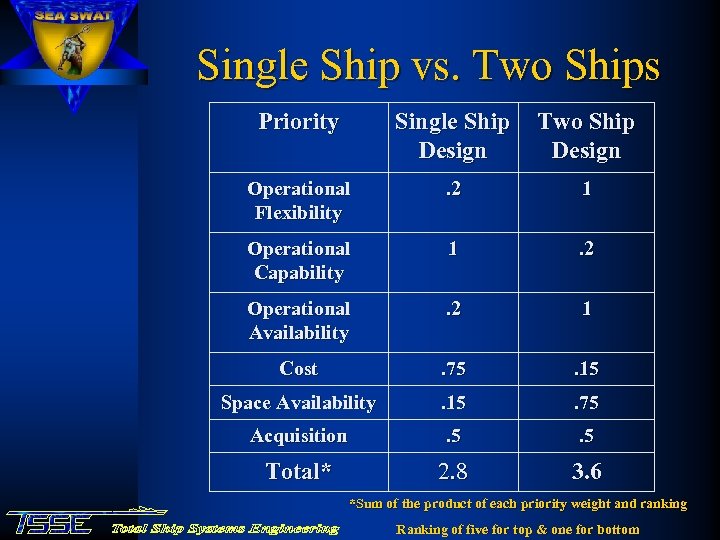 SEA SWAT

Single Ship vs. Two Ships

| Priority | Single Ship Design | Two Ship Design |
|---|---|---|
| Operational Flexibility | .2 | 1 |
| Operational Capability | 1 | .2 |
| Operational Availability | .2 | 1 |
| Cost | .75 | .15 |
| Space Availability | .15 | .75 |
| Acquisition | .5 | .5 |
| Total* | 2.8 | 3.6 |

*Sum of the product of each priority weight and ranking

Ranking of five for top & one for bottom

TSSE Total Ship Systems Engineering